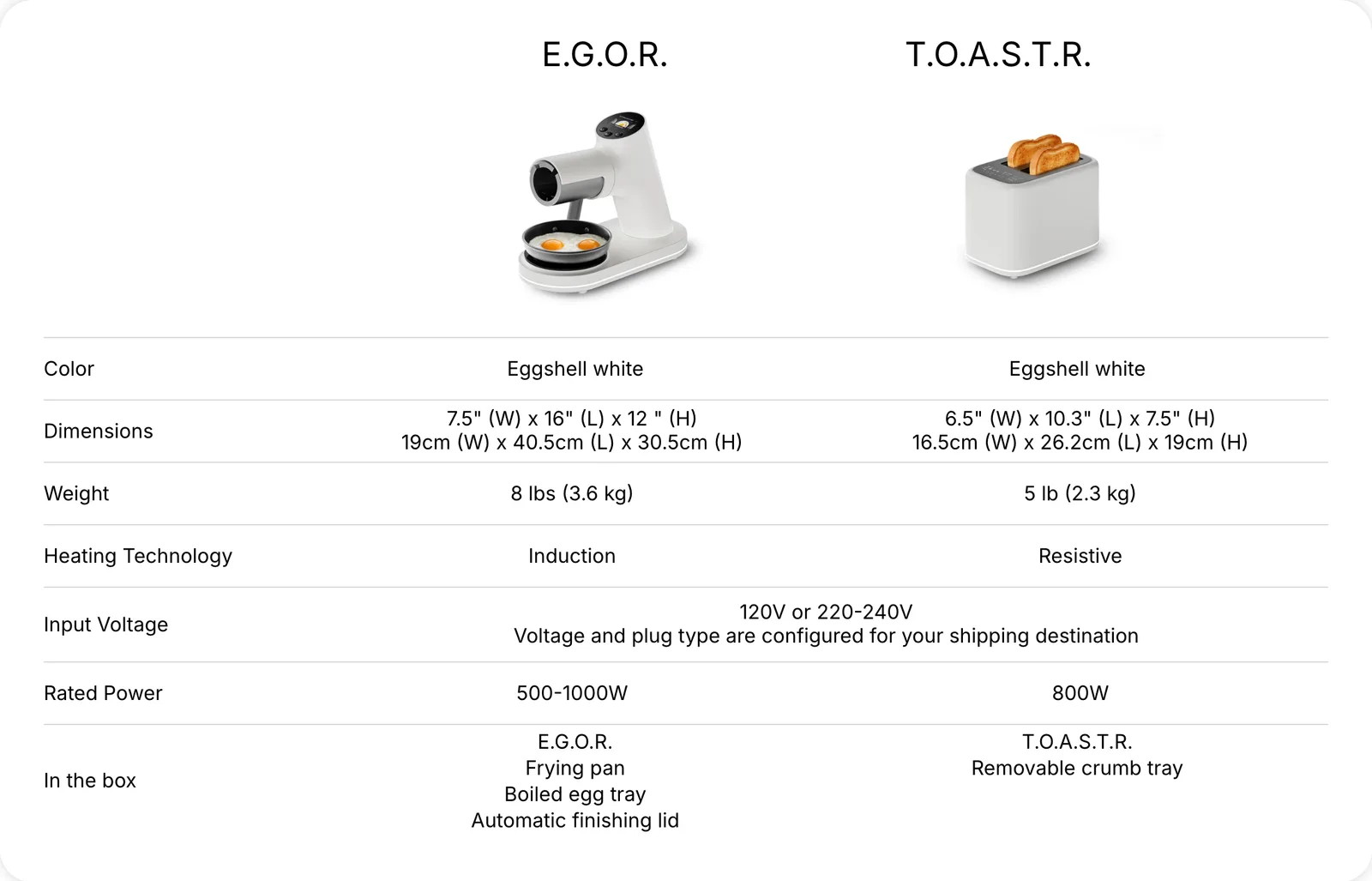 |  | E.G.O.R. | T.O.A.S.T.R. |
|---|---|---|
| Color | Eggshell white | Eggshell white |
| Dimensions | 7.5" (W) x 16" (L) x 12 " (H) 19cm (W) x 40.5cm (L) x 30.5cm (H) | 6.5" (W) x 10.3" (L) x 7.5" (H) 16.5cm (W) x 26.2cm (L) x 19cm (H) |
| Weight | 8 lbs (3.6 kg) | 5 lb (2.3 kg) |
| Heating Technology | Induction | Resistive |
| Input Voltage | 120V or 220-240V Voltage and plug type are configured for your shipping destination |  |
| Rated Power | 500-1000W | 800W |
| In the box | E.G.O.R. Frying pan Boiled egg tray Automatic finishing lid | T.O.A.S.T.R. Removable crumb tray |